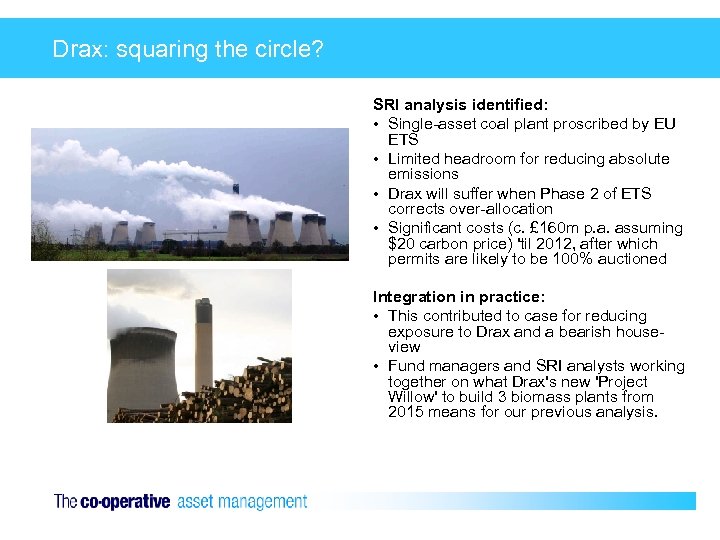 Drax: squaring the circle?

SRI analysis identified:
• Single-asset coal plant proscribed by EU ETS
• Limited headroom for reducing absolute emissions
• Drax will suffer when Phase 2 of ETS corrects over-allocation
• Significant costs (c. £160m p.a. assuming $20 carbon price) 'til 2012, after which permits are likely to be 100% auctioned

Integration in practice:
• This contributed to case for reducing exposure to Drax and a bearish house-view
• Fund managers and SRI analysts working together on what Drax's new 'Project Willow' to build 3 biomass plants from 2015 means for our previous analysis.

The co-operative asset management